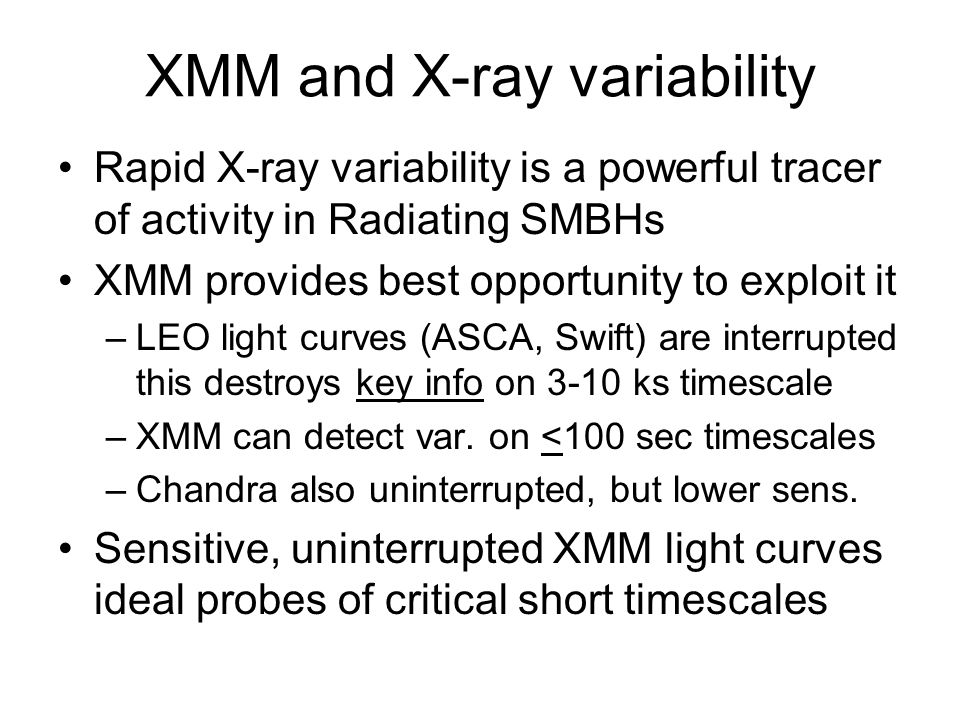 XMM and X-ray variability

• Rapid X-ray variability is a powerful tracer of activity in Radiating SMBHs

• XMM provides best opportunity to exploit it

– LEO light curves (ASCA, Swift) are interrupted this destroys key info on 3-10 ks timescale

– XMM can detect var. on $\leq$100 sec timescales

– Chandra also uninterrupted, but lower sens.

• Sensitive, uninterrupted XMM light curves ideal probes of critical short timescales